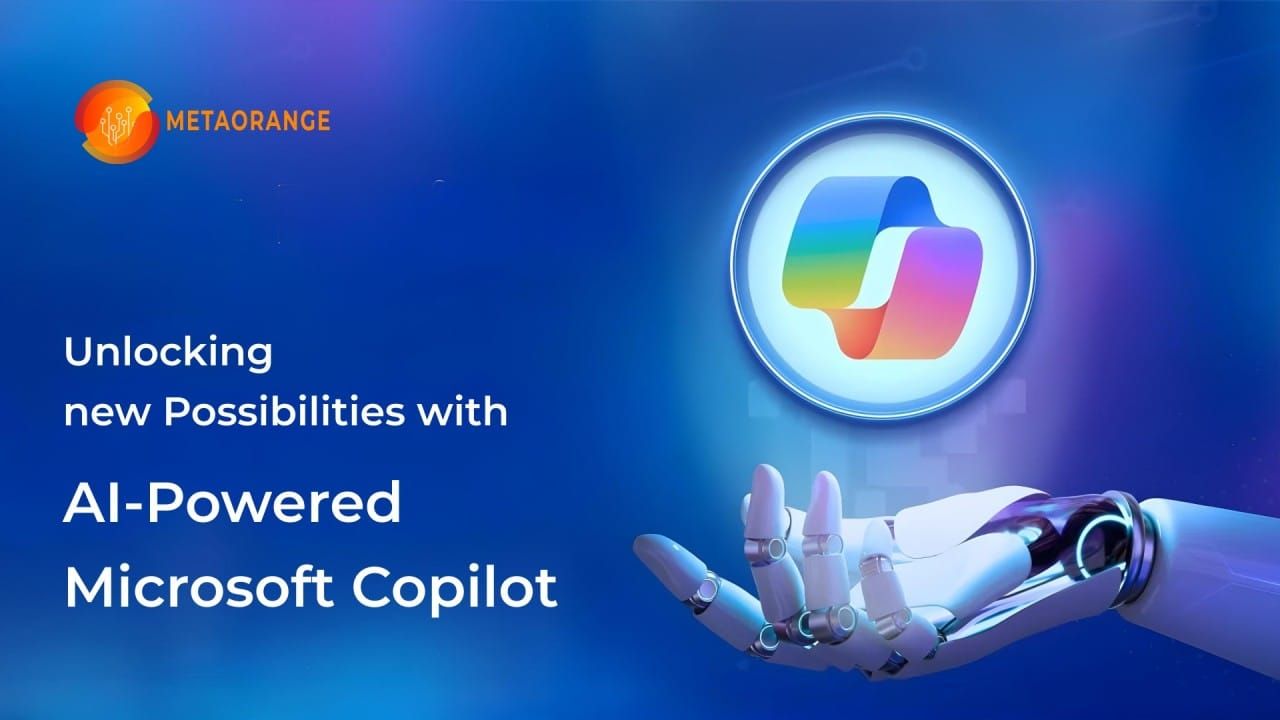 METAORANGE

Unlocking
new Possibilities with

AI-Powered
Microsoft Copilot